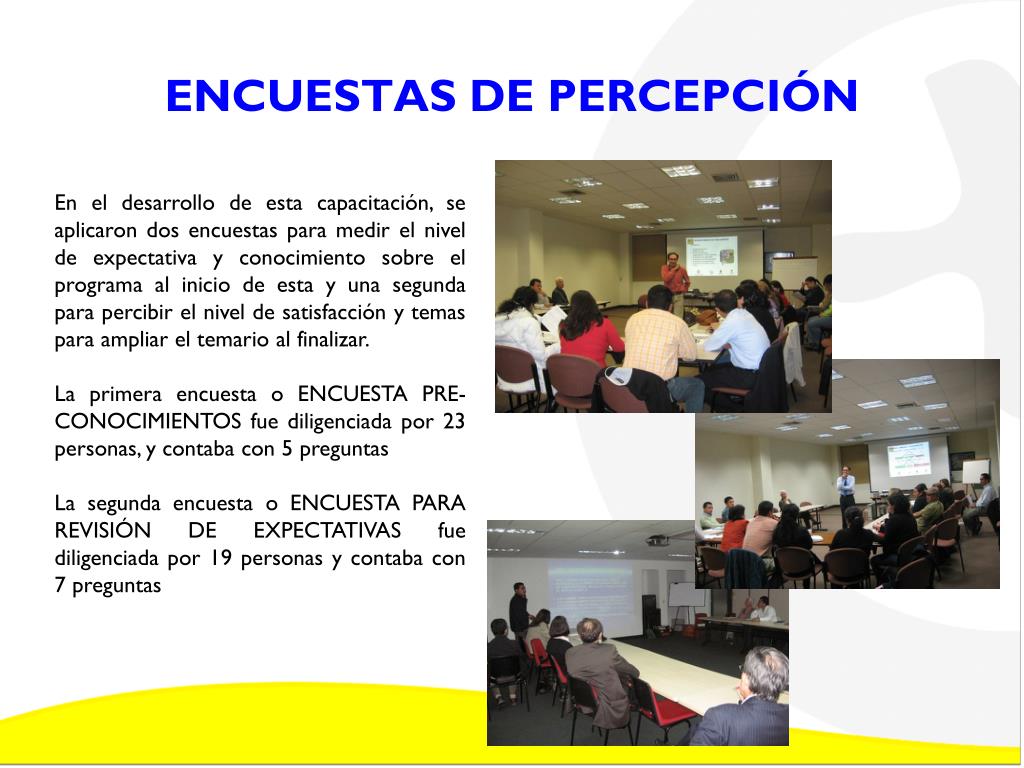 ENCUESTAS DE PERCEPCIÓN

En el desarrollo de esta capacitación, se aplicaron dos encuestas para medir el nivel de expectativa y conocimiento sobre el programa al inicio de esta y una segunda para percibir el nivel de satisfacción y temas para ampliar el temario al finalizar.

La primera encuesta o ENCUESTA PRE-CONOCIMIENTOS fue diligenciada por 23 personas, y contaba con 5 preguntas

La segunda encuesta o ENCUESTA PARA REVISIÓN DE EXPECTATIVAS fue diligenciada por 19 personas y contaba con 7 preguntas